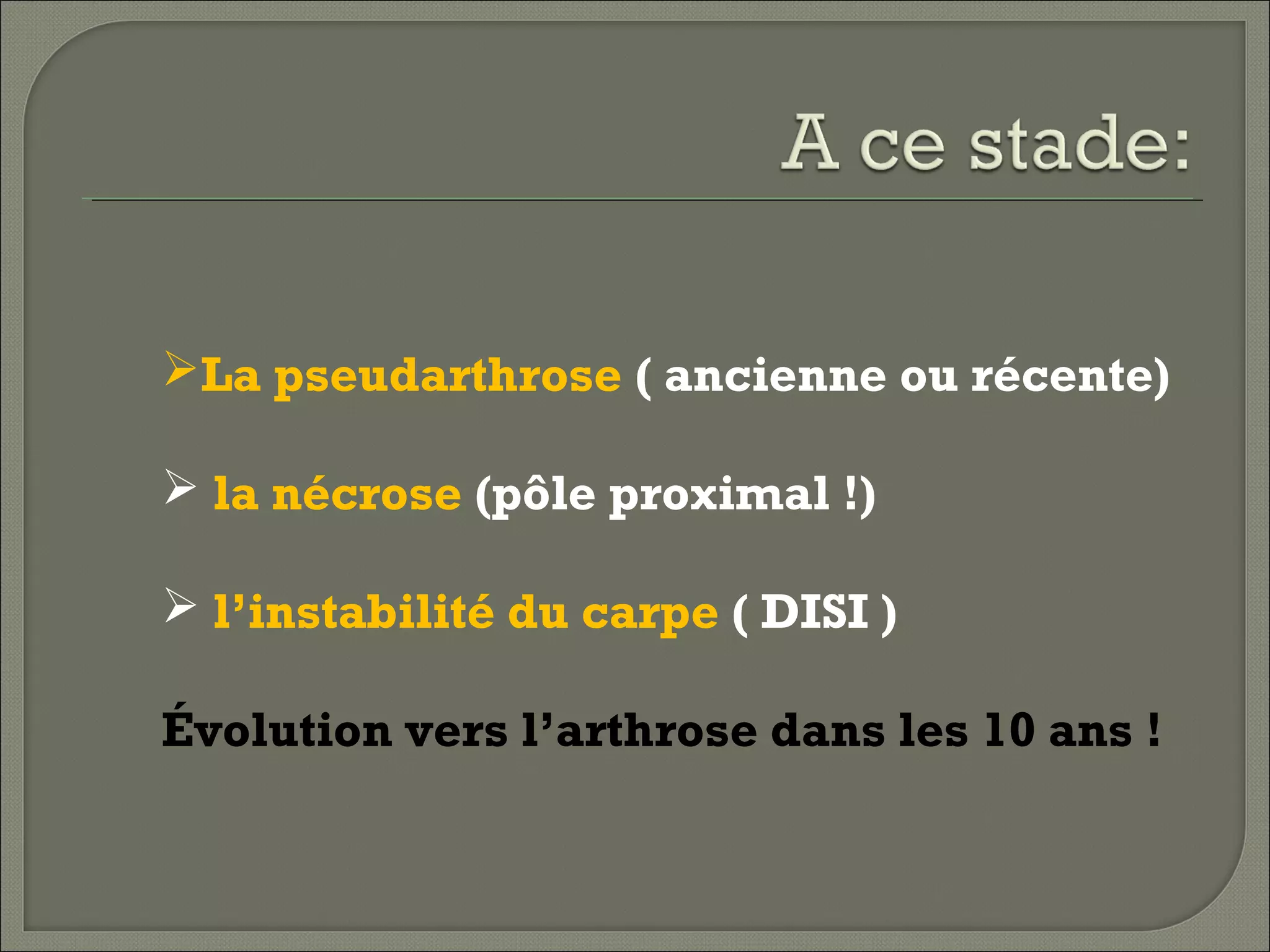 A ce stade:

➢La pseudarthrose ( ancienne ou récente)

➢ la nécrose (pôle proximal !)

➢ l’instabilité du carpe ( DISI )

Évolution vers l’arthrose dans les 10 ans !